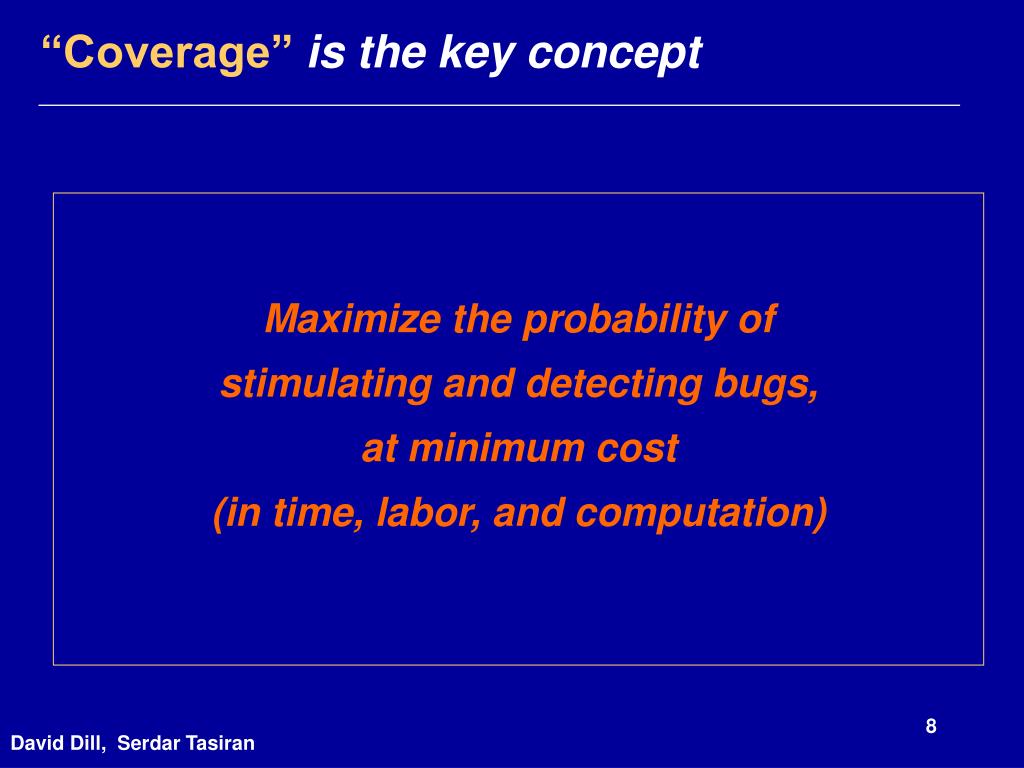 “Coverage” is the key concept

Maximize the probability of stimulating and detecting bugs, at minimum cost (in time, labor, and computation)

8

David Dill, Serdar Tasiran